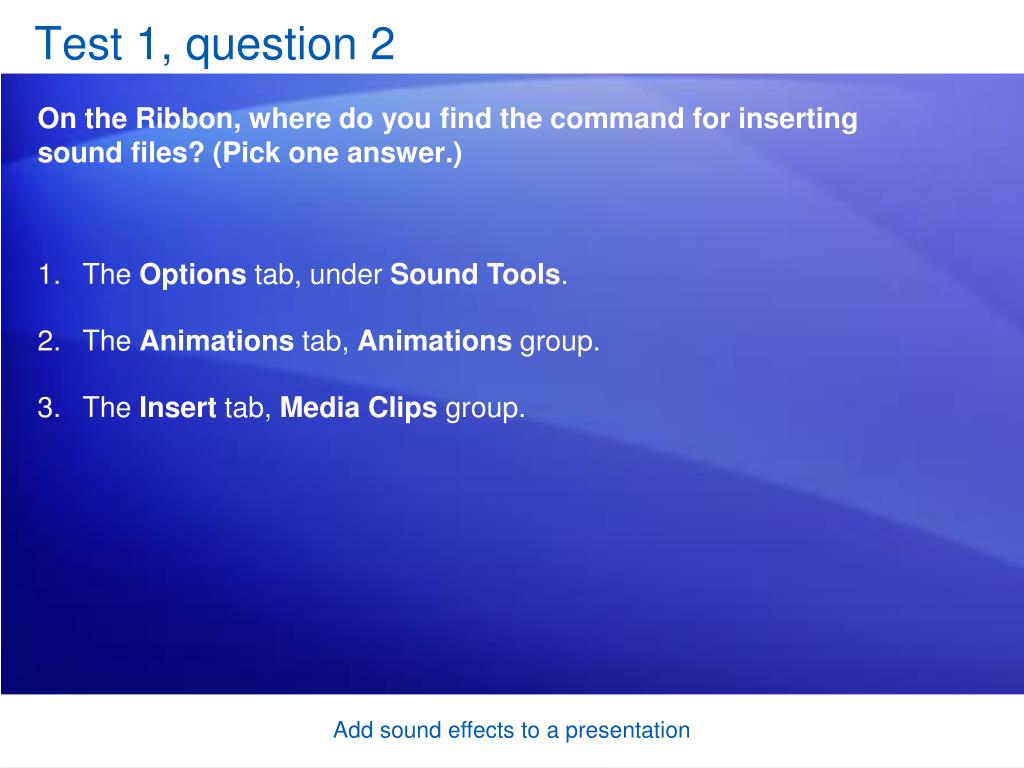 Test 1, question 2

On the Ribbon, where do you find the command for inserting sound files? (Pick one answer.)

1. The Options tab, under Sound Tools.

2. The Animations tab, Animations group.

3. The Insert tab, Media Clips group.

Add sound effects to a presentation